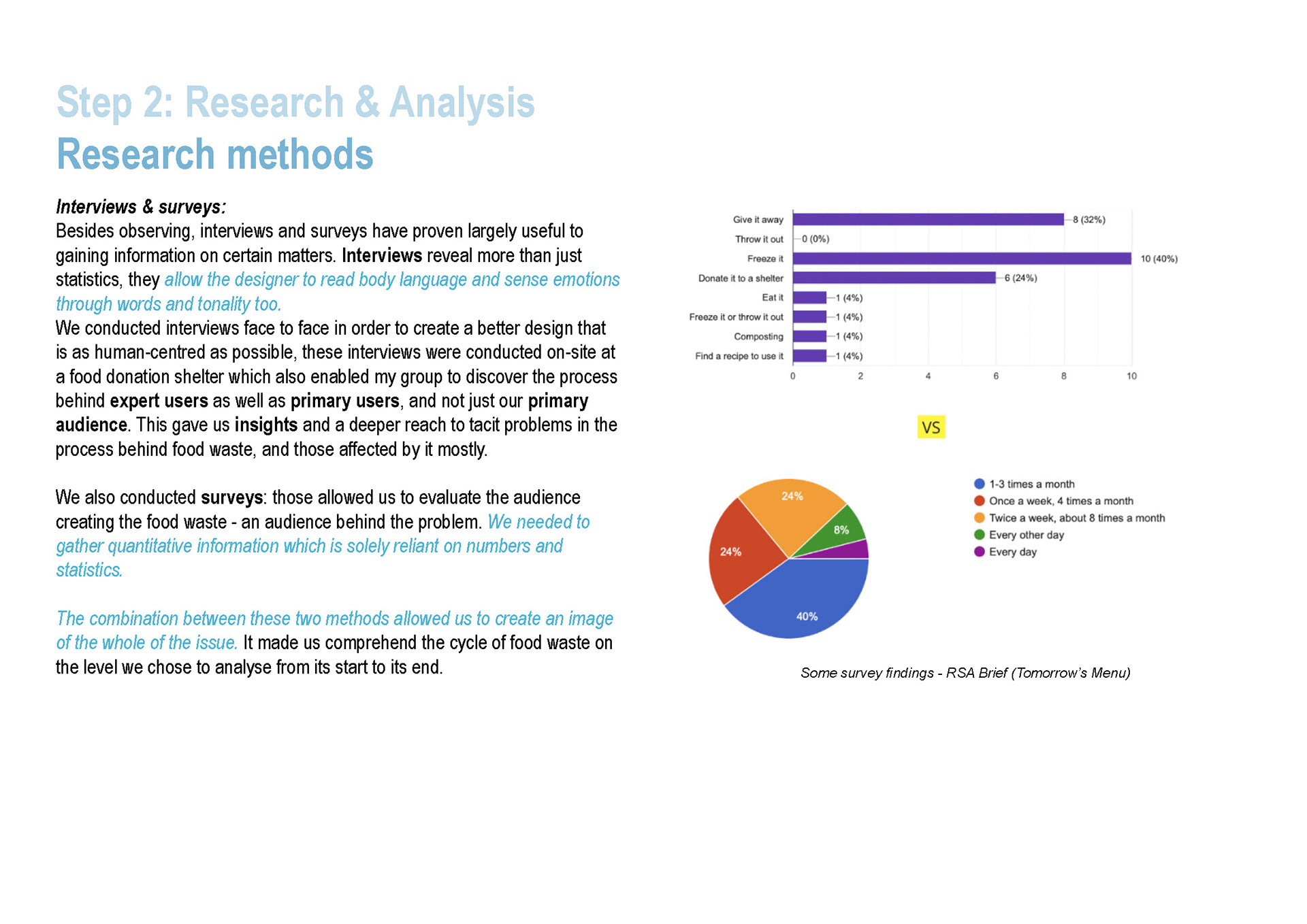 Step 2: Research & Analysis
Research methods

Interviews & surveys:
Besides observing, interviews and surveys have proven largely useful to gaining information on certain matters. Interviews reveal more than just statistics, they allow the designer to read body language and sense emotions through words and tonality too.
We conducted interviews face to face in order to create a better design that is as human-centred as possible, these interviews were conducted on-site at a food donation shelter which also enabled my group to discover the process behind expert users as well as primary users, and not just our primary audience. This gave us insights and a deeper reach to tacit problems in the process behind food waste, and those affected by it mostly.

We also conducted surveys: those allowed us to evaluate the audience creating the food waste - an audience behind the problem. We needed to gather quantitative information which is solely reliant on numbers and statistics.

The combination between these two methods allowed us to create an image of the whole of the issue. It made us comprehend the cycle of food waste on the level we chose to analyse from its start to its end.

Give it away 8 (32%)
Throw it out 0 (0%)
Freeze it 10 (40%)
Donate it to a shelter 6 (24%)
Eat it 1 (4%)
Freeze it or throw it out 1 (4%)
Composting 1 (4%)
Find a recipe to use it 1 (4%)
0 2 4 6 8 10

VS

24%
8%
24%
40%

1-3 times a month
Once a week, 4 times a month
Twice a week, about 8 times a month
Every other day
Every day

Some survey findings - RSA Brief (Tomorrow's Menu)